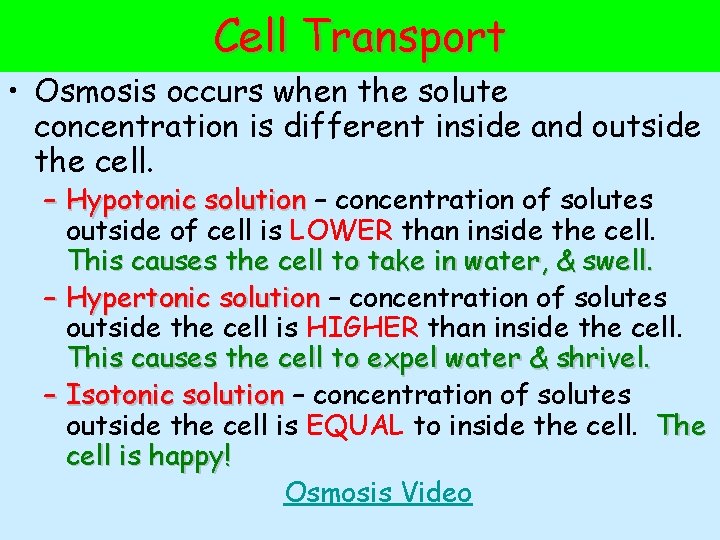 Cell Transport

• Osmosis occurs when the solute concentration is different inside and outside the cell.

– Hypotonic solution – concentration of solutes outside of cell is LOWER than inside the cell. This causes the cell to take in water, & swell.

– Hypertonic solution – concentration of solutes outside the cell is HIGHER than inside the cell. This causes the cell to expel water & shrivel.

– Isotonic solution – concentration of solutes outside the cell is EQUAL to inside the cell. The cell is happy!

Osmosis Video